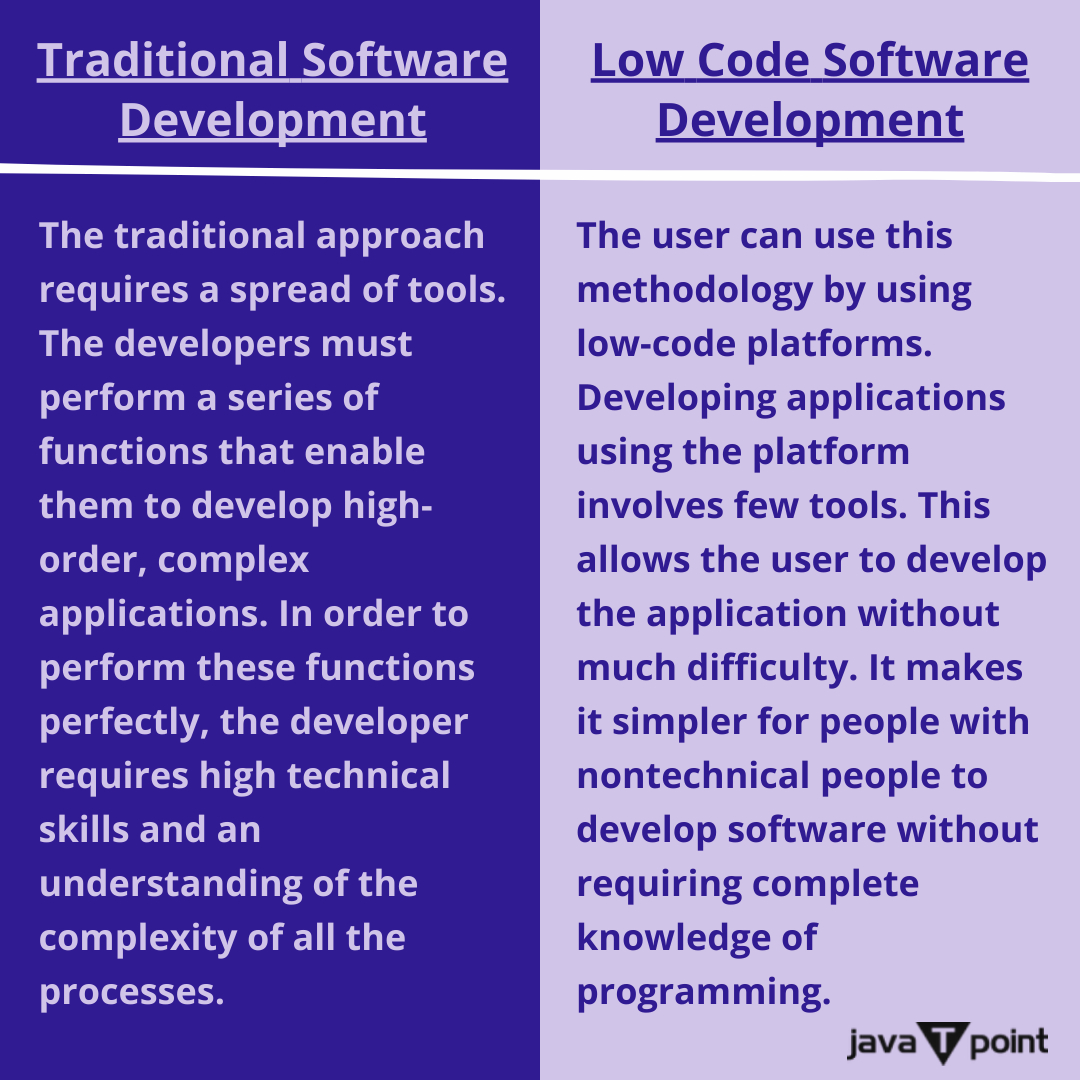 Traditional Software Development

The traditional approach requires a spread of tools. The developers must perform a series of functions that enable them to develop high-order, complex applications. In order to perform these functions perfectly, the developer requires high technical skills and an understanding of the complexity of all the processes.

Low Code Software Development

The user can use this methodology by using low-code platforms. Developing applications using the platform involves few tools. This allows the user to develop the application without much difficulty. It makes it simpler for people with nontechnical people to develop software without requiring complete knowledge of programming.

java T point